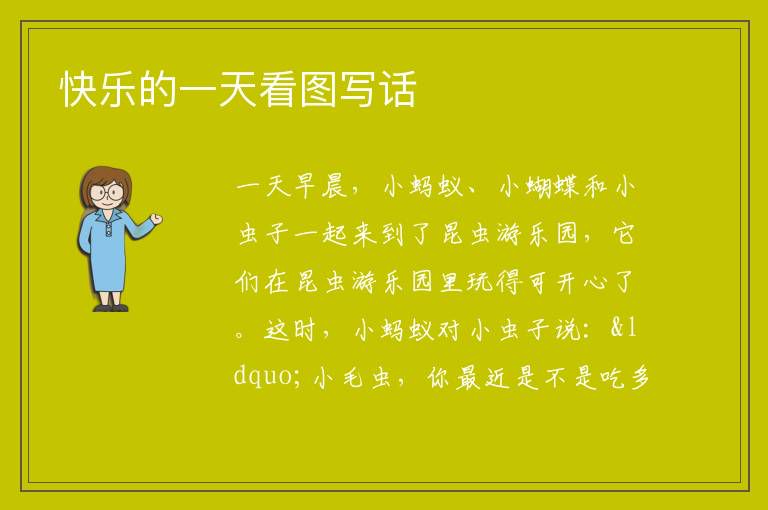 快乐的一天看图写话

一天早晨，小蚂蚁、小蝴蝶和小虫子一起来到了昆虫游乐园，它们在昆虫游乐园里玩得可开心了。这时，小蚂蚁对小虫子说：&ldquo;小毛虫，你最近是不是吃多